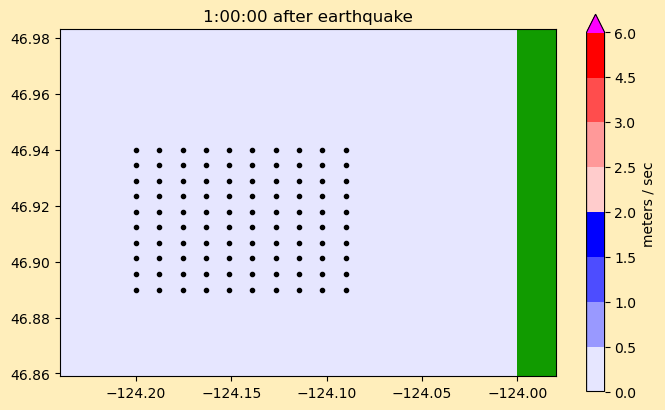 1:00:00 after earthquake

46.98
46.96
46.94
46.92
46.90
46.88
46.86

−124.20 −124.15 −124.10 −124.05 −124.00

6.0
4.5
3.0
2.5
2.0
1.5
1.0
0.5
0.0

meters / sec